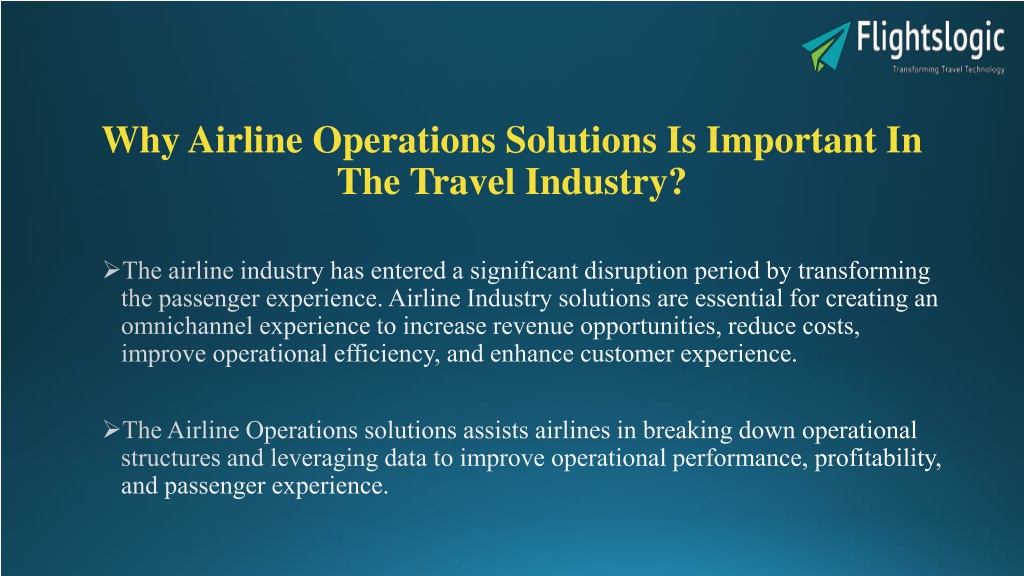 Flightslogic
Transforming Travel Technology

Why Airline Operations Solutions Is Important In The Travel Industry?

➢The airline industry has entered a significant disruption period by transforming the passenger experience. Airline Industry solutions are essential for creating an omnichannel experience to increase revenue opportunities, reduce costs, improve operational efficiency, and enhance customer experience.

➢The Airline Operations solutions assists airlines in breaking down operational structures and leveraging data to improve operational performance, profitability, and passenger experience.